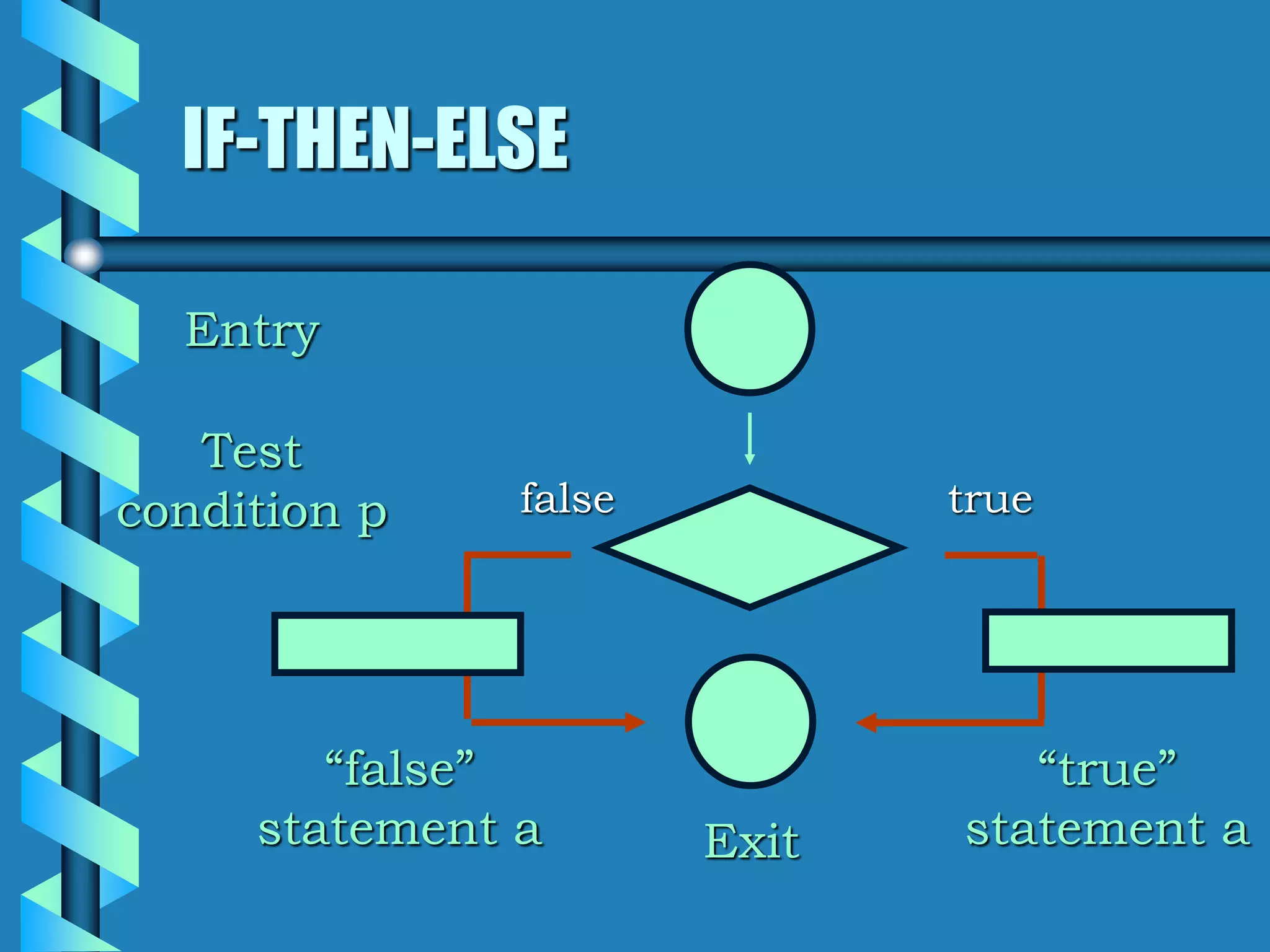 IF-THEN-ELSE

Entry

Test condition p

false

true

“false” statement a

Exit

“true” statement a